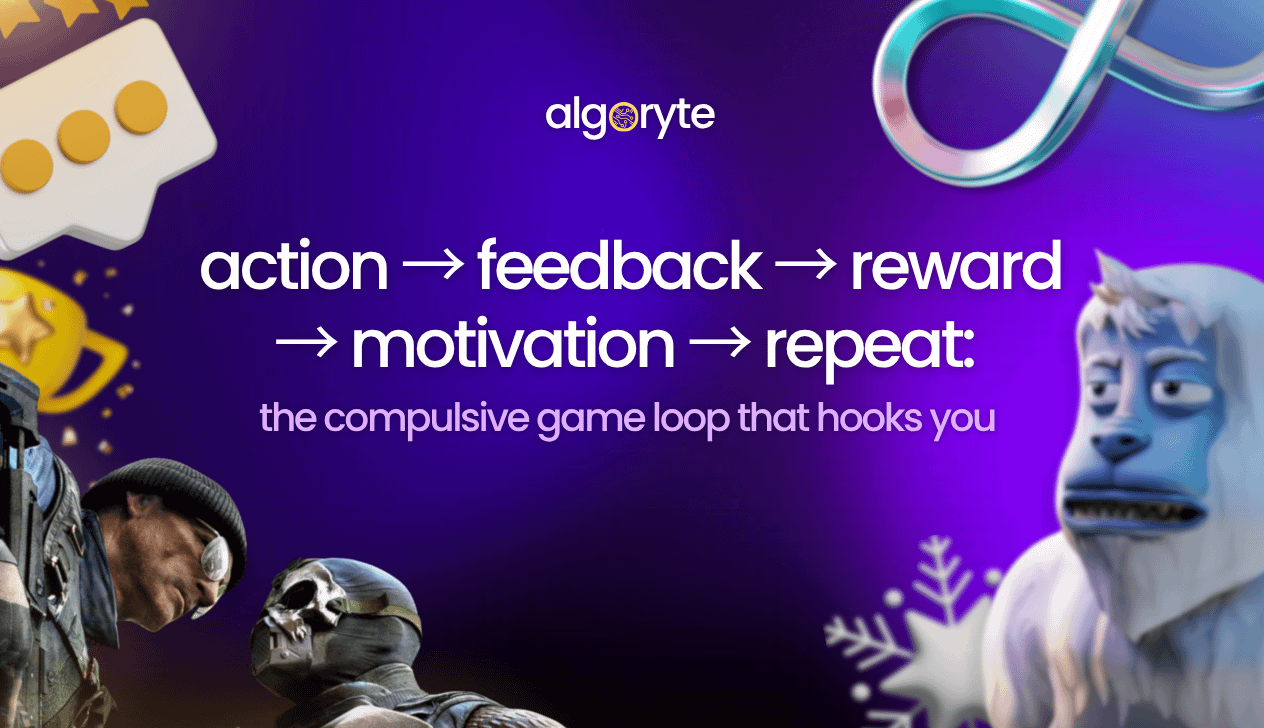 algoryte

action → feedback → reward → motivation → repeat:

the compulsive game loop that hooks you